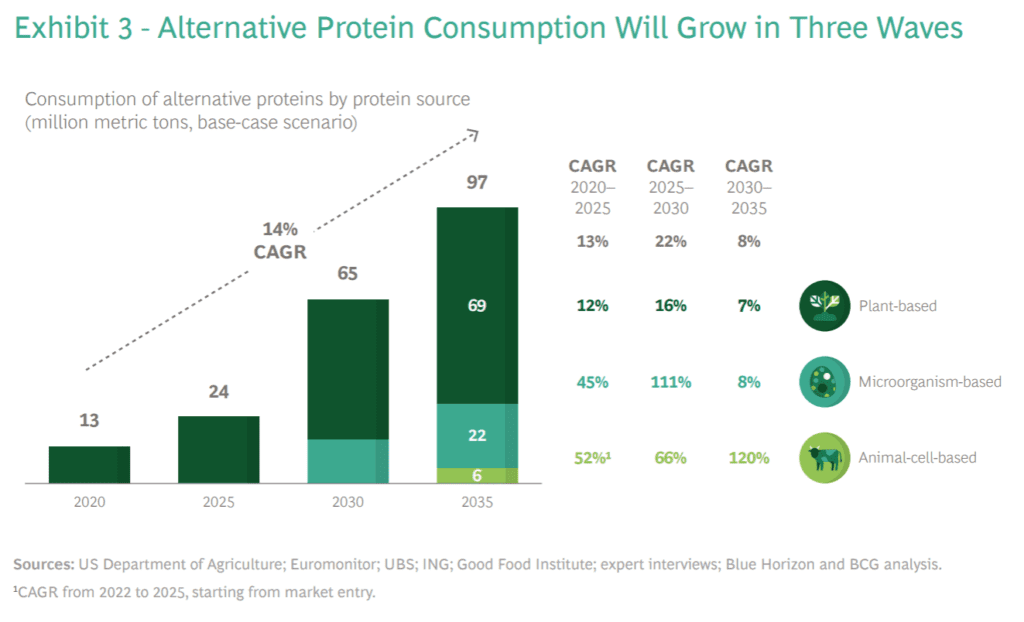 Exhibit 3 - Alternative Protein Consumption Will Grow in Three Waves

Consumption of alternative proteins by protein source (million metric tons, base-case scenario)

14% CAGR

13

24

65

97

69

22

6

2020

2025

2030

2035

| CAGR 2020–2025 | CAGR 2025–2030 | CAGR 2030–2035 | |
|---|---|---|---|
| 13% | 22% | 8% | |
| 12% | 16% | 7% | Plant-based |
| 45% | 111% | 8% | Microorganism-based |
| 52%¹ | 66% | 120% | Animal-cell-based |

Sources: US Department of Agriculture; Euromonitor; UBS; ING; Good Food Institute; expert interviews; Blue Horizon and BCG analysis.
¹CAGR from 2022 to 2025, starting from market entry.